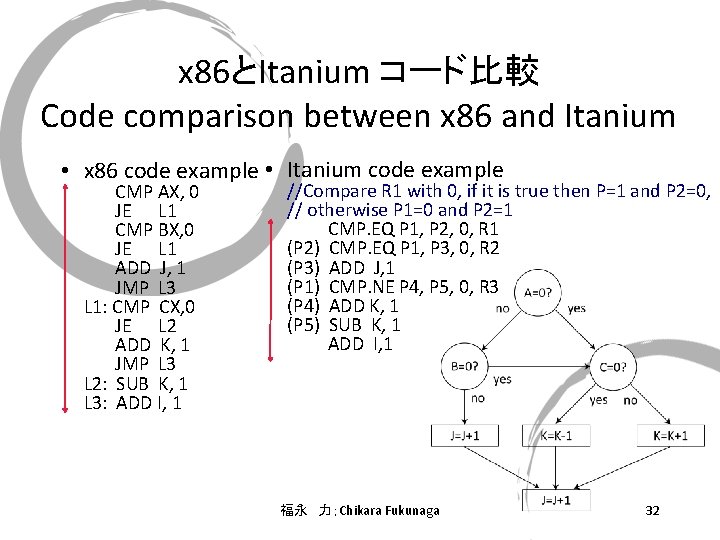 x86とItanium コード比較
Code comparison between x86 and Itanium

• x86 code example
CMP AX, 0
JE L1
CMP BX,0
JE L1
ADD J, 1
JMP L3
L1: CMP CX,0
JE L2
ADD K, 1
JMP L3
L2: SUB K, 1
L3: ADD I, 1

• Itanium code example
//Compare R1 with 0, if it is true then P=1 and P2=0,
// otherwise P1=0 and P2=1
CMP.EQ P1, P2, 0, R1
(P2) CMP.EQ P1, P3, 0, R2
(P3) ADD J,1
(P1) CMP.NE P4, P5, 0, R3
(P4) ADD K, 1
(P5) SUB K, 1
ADD I,1

A=0?
no
yes
B=0?
yes
no
C=0?
yes
no
J=J+1
K=K-1
K=K+1
J=J+1

福永 力: Chikara Fukunaga

32